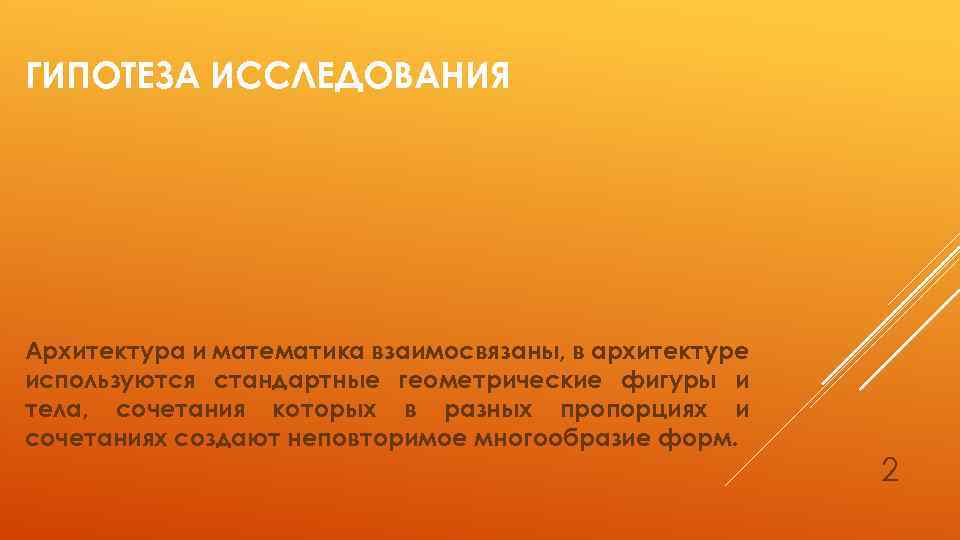 ГИПОТЕЗА ИССЛЕДОВАНИЯ

Архитектура и математика взаимосвязаны, в архитектуре используются стандартные геометрические фигуры и тела, сочетания которых в разных пропорциях и сочетаниях создают неповторимое многообразие форм.

2